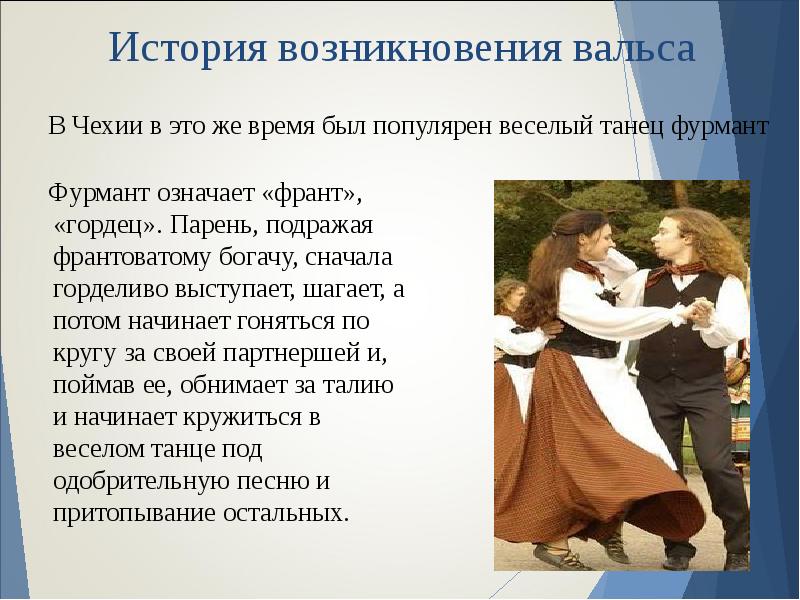 История возникновения вальса

В Чехии в это же время был популярен веселый танец фурмант

Фурмант означает «франт», «гордец». Парень, подражая франтоватому богачу, сначала горделиво выступает, шагает, а потом начинает гоняться по кругу за своей партнершей и, поймав ее, обнимает за талию и начинает кружиться в веселом танце под одобрительную песню и притопывание остальных.